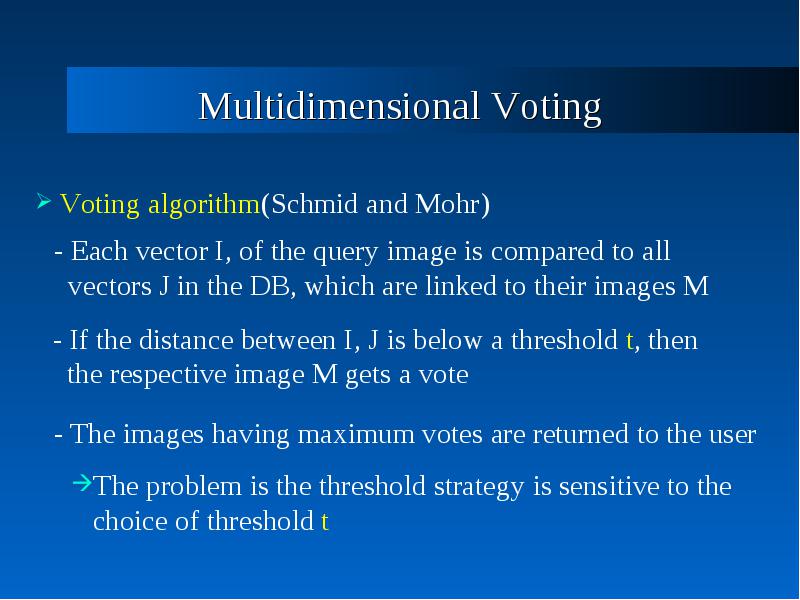 Multidimensional Voting

➢ Voting algorithm(Schmid and Mohr)

- Each vector I, of the query image is compared to all vectors J in the DB, which are linked to their images M

- If the distance between I, J is below a threshold t, then the respective image M gets a vote

- The images having maximum votes are returned to the user

→The problem is the threshold strategy is sensitive to the choice of threshold t